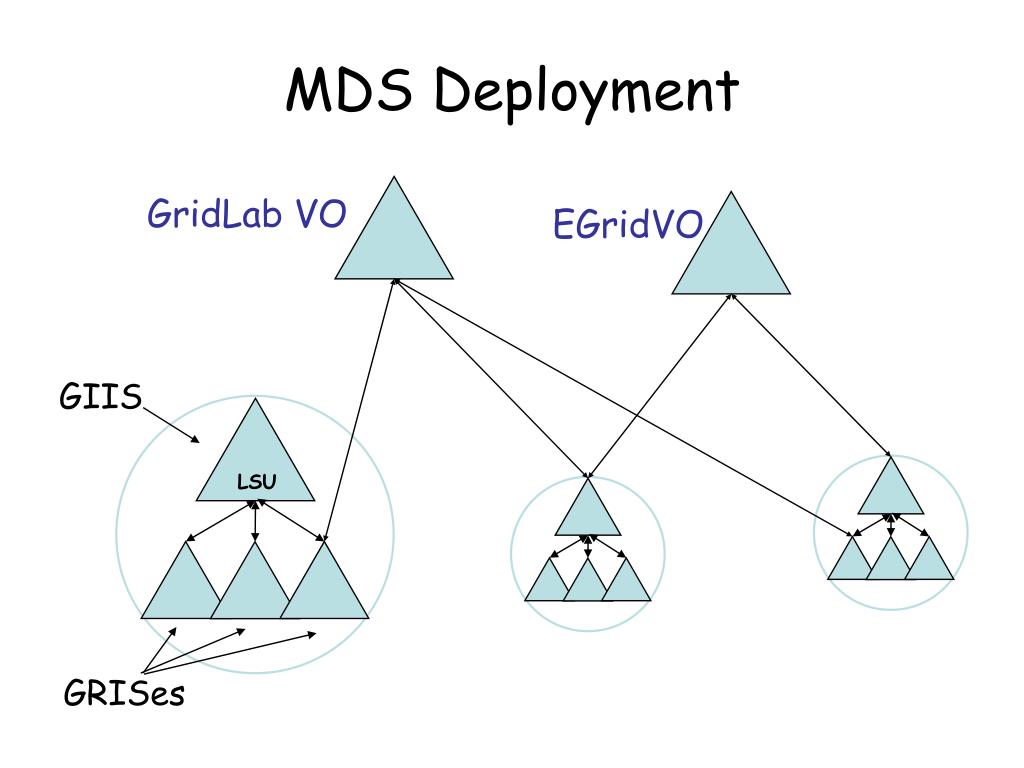 MDS Deployment

GridLab VO

EGridVO

GIIS

LSU

GRISes